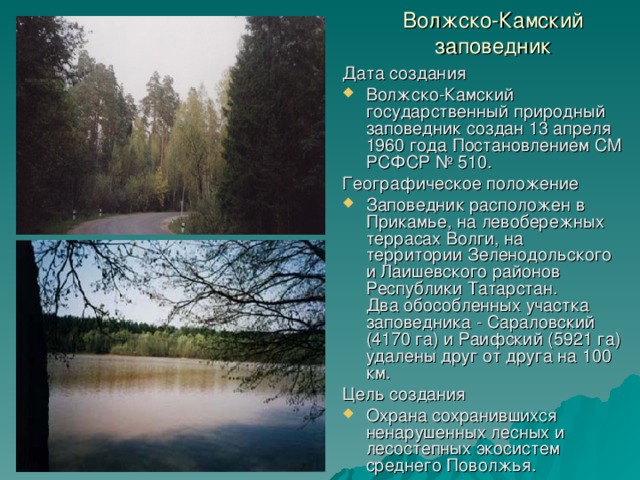 Волжско-Камский заповедник

Дата создания

Волжско-Камский государственный природный заповедник создан 13 апреля 1960 года Постановлением СМ РСФСР № 510.

Географическое положение

Заповедник расположен в Прикамье, на левобережных террасах Волги, на территории Зеленодольского и Лаишевского районов Республики Татарстан. Два обособленных участка заповедника - Сараловский (4170 га) и Раифский (5921 га) удалены друг от друга на 100 км.

Цель создания

Охрана сохранившихся ненарушенных лесных и лесостепных экосистем среднего Поволжья.